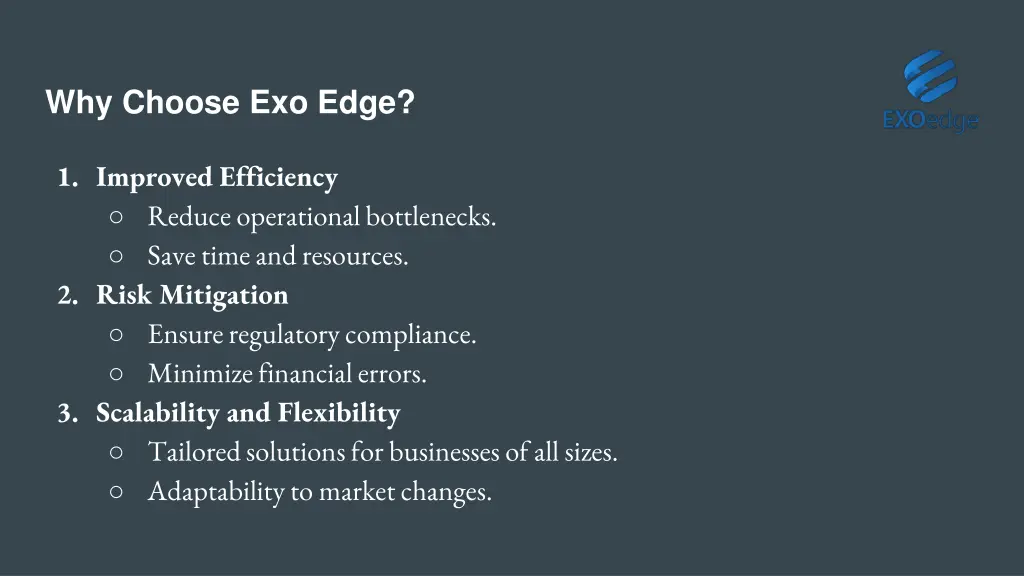 Why Choose Exo Edge?

EXOedge

1. Improved Efficiency
   ○ Reduce operational bottlenecks.
   ○ Save time and resources.
2. Risk Mitigation
   ○ Ensure regulatory compliance.
   ○ Minimize financial errors.
3. Scalability and Flexibility
   ○ Tailored solutions for businesses of all sizes.
   ○ Adaptability to market changes.